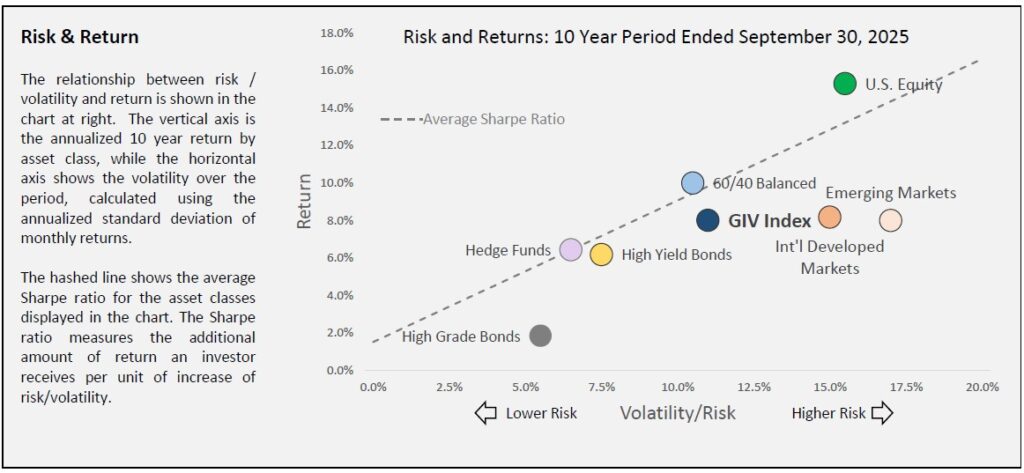 Risk & Return

The relationship between risk / volatility and return is shown in the chart at right. The vertical axis is the annualized 10 year return by asset class, while the horizontal axis shows the volatility over the period, calculated using the annualized standard deviation of monthly returns.

The hashed line shows the average Sharpe ratio for the asset classes displayed in the chart. The Sharpe ratio measures the additional amount of return an investor receives per unit of increase of risk/volatility.

Risk and Returns: 10 Year Period Ended September 30, 2025

18.0%
16.0%
14.0%
12.0%
10.0%
8.0%
6.0%
4.0%
2.0%
0.0%

Return

Average Sharpe Ratio

U.S. Equity
60/40 Balanced
Emerging Markets
GIV Index
Int'l Developed Markets
Hedge Funds
High Yield Bonds
High Grade Bonds

0.0% 2.5% 5.0% 7.5% 10.0% 12.5% 15.0% 17.5% 20.0%

Lower Risk
Volatility/Risk
Higher Risk